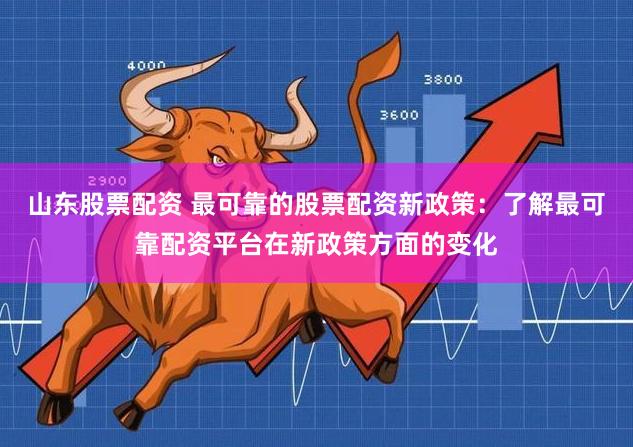 4000

3800

3600

2900

山东股票配资 最可靠的股票配资新政策：了解最可靠配资平台在新政策方面的变化